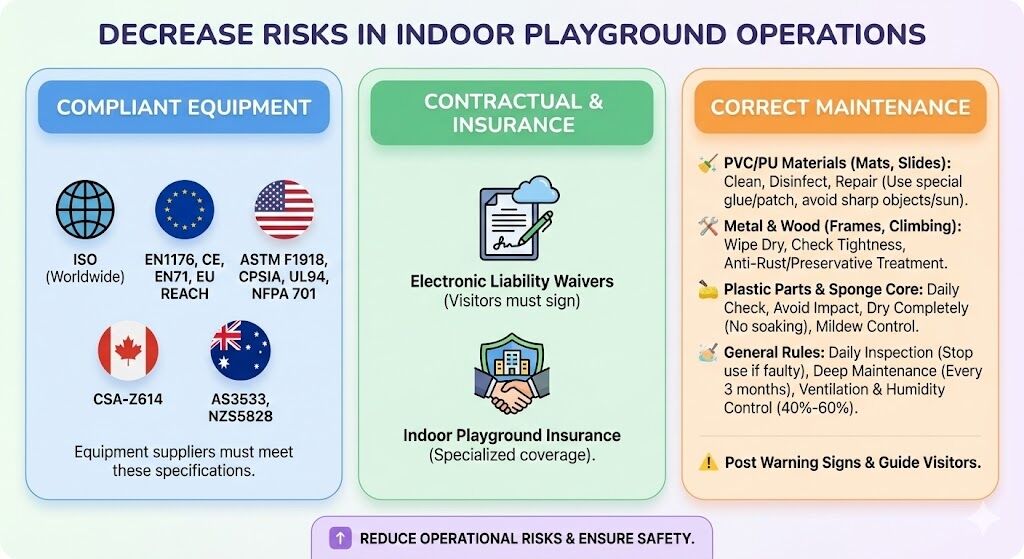 DECREASE RISKS IN INDOOR PLAYGROUND OPERATIONS

COMPLIANT EQUIPMENT

ISO (Worldwide)

EN1176, CE, EN71, EU REACH

ASTM F1918, CPSIA, UL94, NFPA 701

CSA-Z614

AS3533, NZS5828

Equipment suppliers must meet these specifications.

CONTRACTUAL & INSURANCE

Electronic Liability Waivers (Visitors must sign)

Indoor Playground Insurance (Specialized coverage).

CORRECT MAINTENANCE

PVC/PU Materials (Mats, Slides): Clean, Disinfect, Repair (Use special glue/patch, avoid sharp objects/sun).

Metal & Wood (Frames, Climbing): Wipe Dry, Check Tightness, Anti-Rust/Preservative Treatment.

Plastic Parts & Sponge Core: Daily Check, Avoid Impact, Dry Completely (No soaking), Mildew Control.

General Rules: Daily Inspection (Stop use if faulty), Deep Maintenance (Every 3 months), Ventilation & Humidity Control (40%-60%).

Post Warning Signs & Guide Visitors.

REDUCE OPERATIONAL RISKS & ENSURE SAFETY.